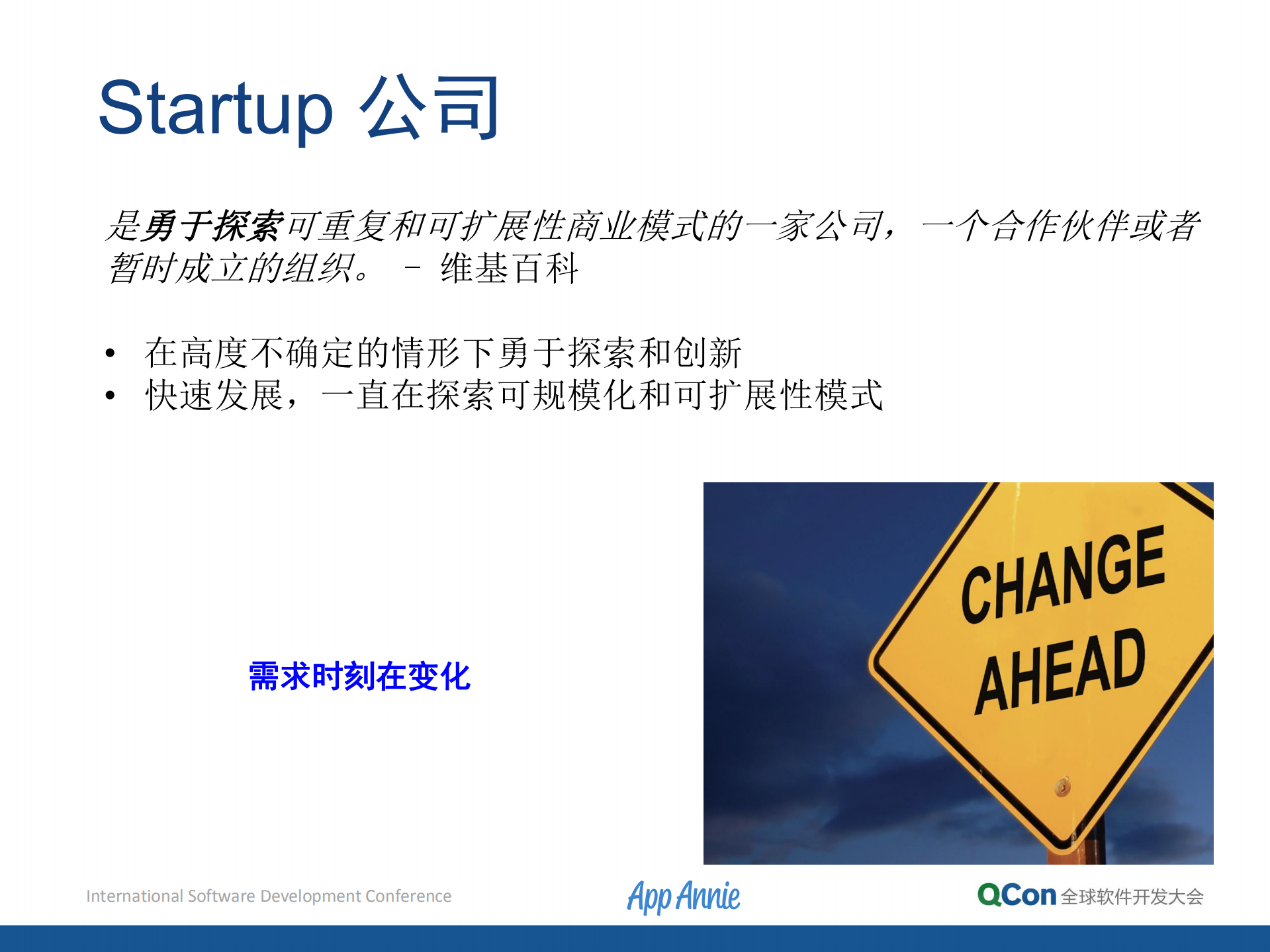 Startup 公司

是勇于探索可重复和可扩展性商业模式的一家公司，一个合作伙伴或者暂时成立的组织。 – 维基百科

• 在高度不确定的情形下勇于探索和创新
• 快速发展，一直在探索可规模化和可扩展性模式

需求时刻在变化

CHANGE AHEAD

International Software Development Conference

App Annie

QCon 全球软件开发大会